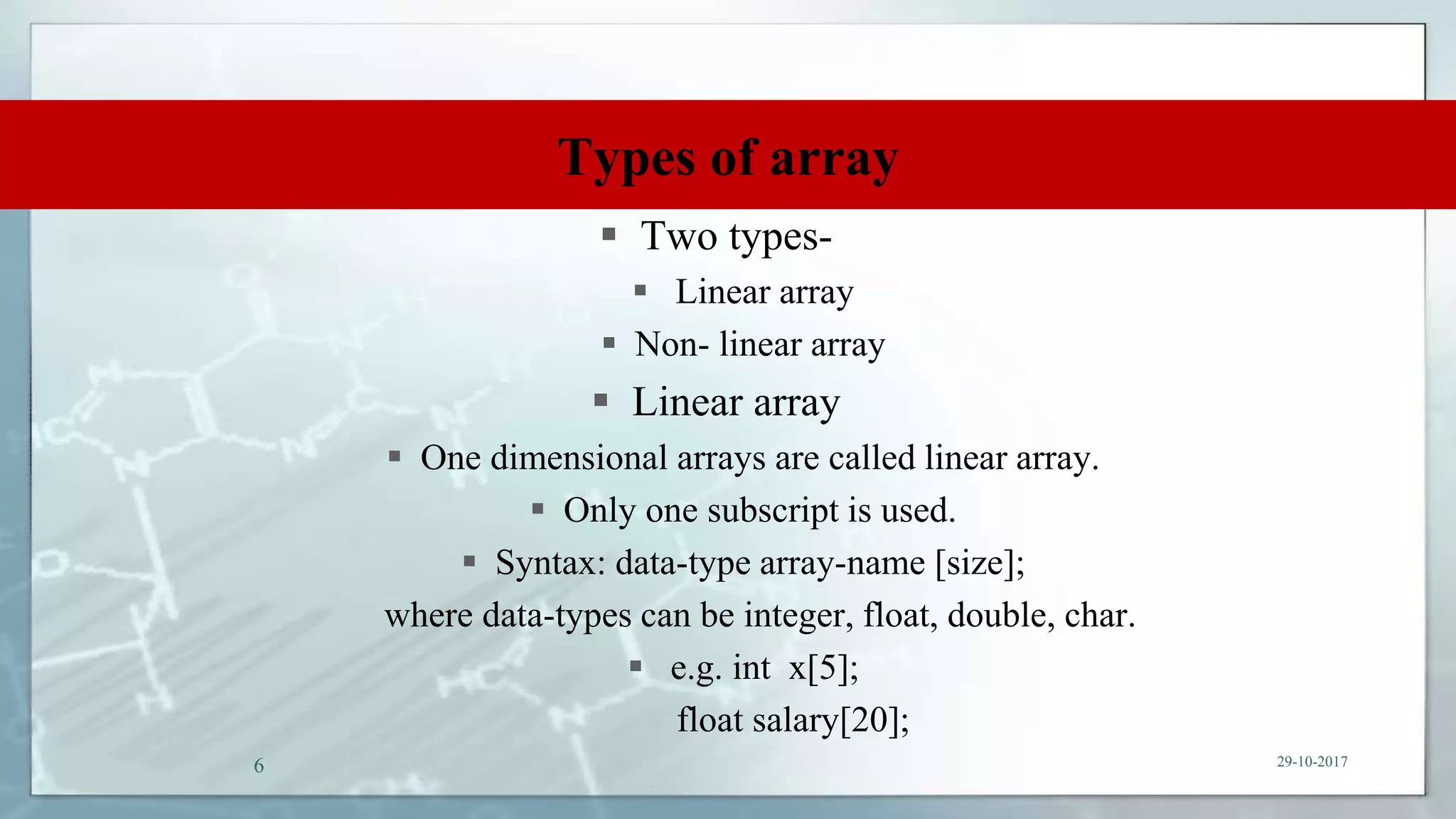 Types of array

▪ Two types-

▪ Linear array

▪ Non- linear array

▪ Linear array

▪ One dimensional arrays are called linear array.

▪ Only one subscript is used.

▪ Syntax: data-type array-name [size];

where data-types can be integer, float, double, char.

▪ e.g. int x[5];

float salary[20];

6

29-10-2017